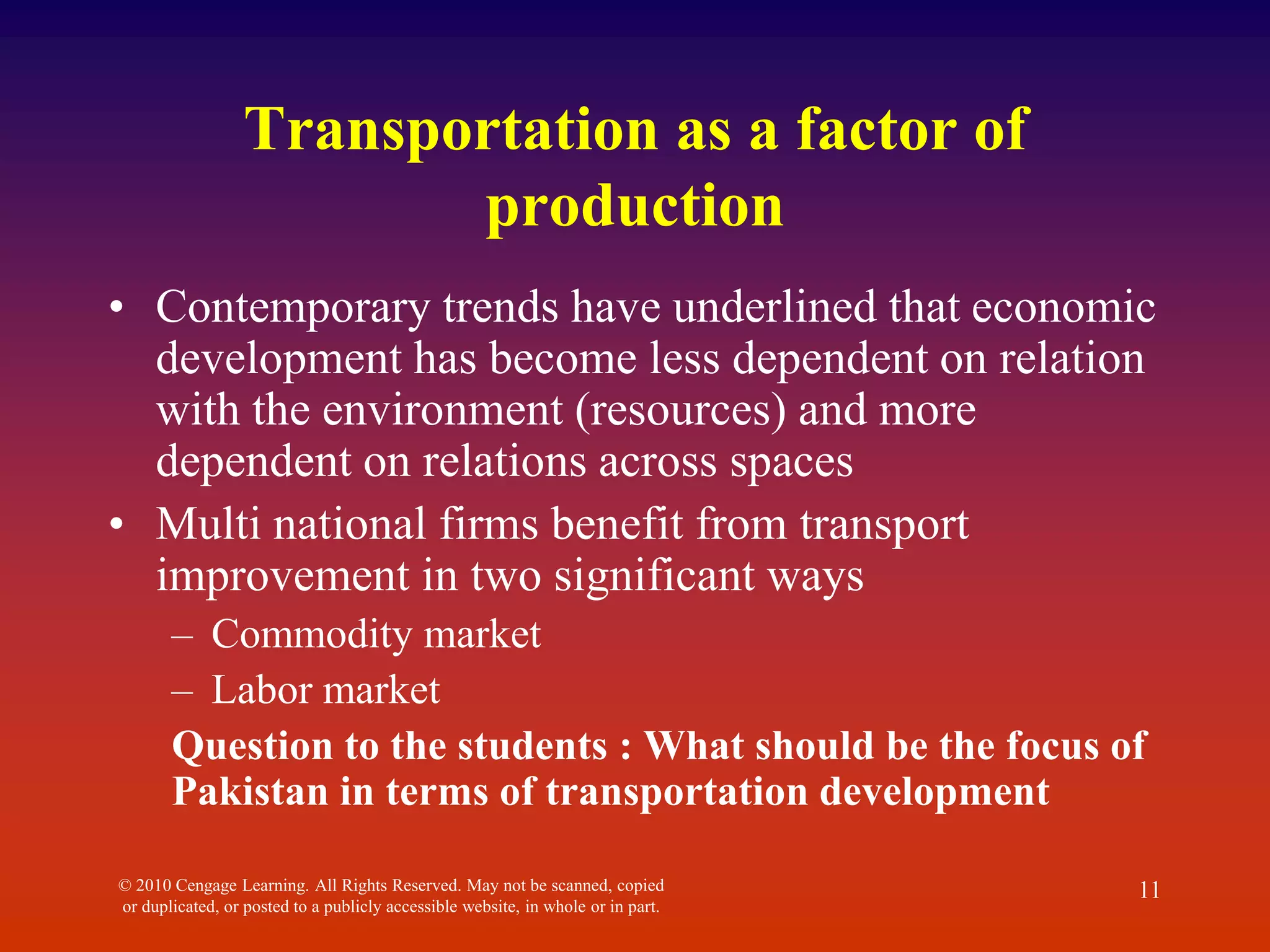 Transportation as a factor of production

• Contemporary trends have underlined that economic development has become less dependent on relation with the environment (resources) and more dependent on relations across spaces

• Multi national firms benefit from transport improvement in two significant ways

– Commodity market

– Labor market

Question to the students : What should be the focus of Pakistan in terms of transportation development

© 2010 Cengage Learning. All Rights Reserved. May not be scanned, copied or duplicated, or posted to a publicly accessible website, in whole or in part.

11